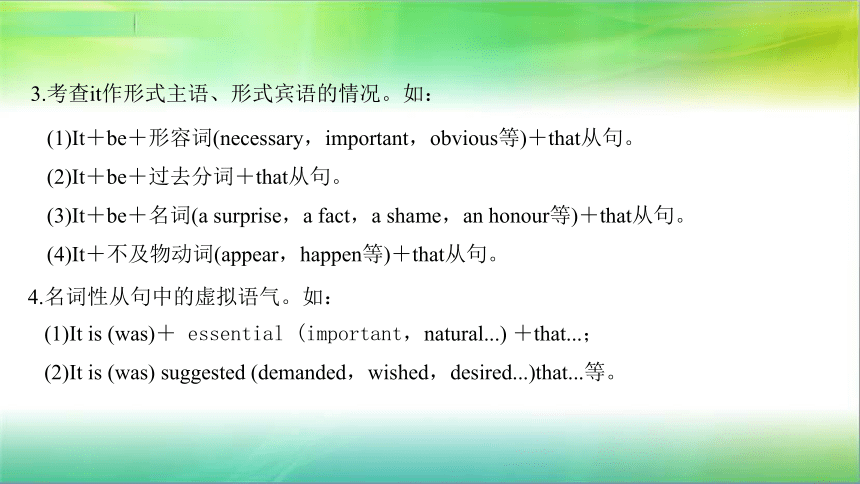 3.考查it作形式主语、形式宾语的情况。如：

(1)It＋be＋形容词(necessary，important，obvious等)＋that从句。

(2)It＋be＋过去分词＋that从句。

(3)It＋be＋名词(a surprise，a fact，a shame，an honour等)＋that从句。

(4)It＋不及物动词(appear，happen等)＋that从句。

4.名词性从句中的虚拟语气。如：

(1)It is (was)＋ essential (important，natural...) ＋that...；

(2)It is (was) suggested (demanded，wished，desired...)that...等。